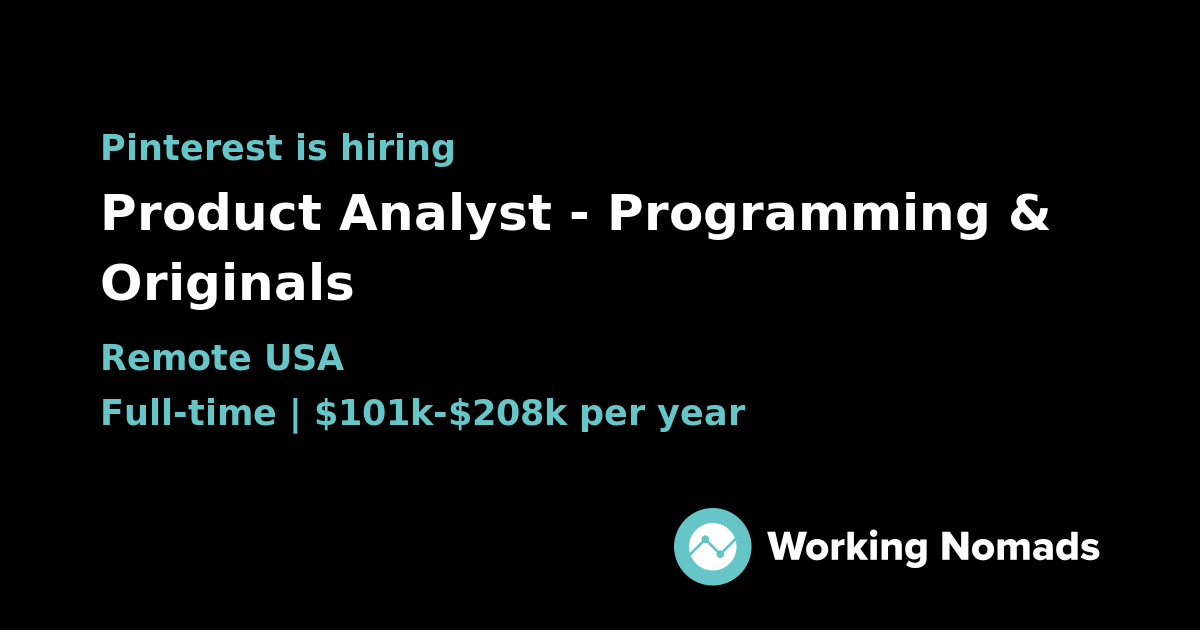 Pinterest is hiring

Product Analyst - Programming & Originals

Remote USA

Full-time | \$101k-\$208k per year

Working Nomads